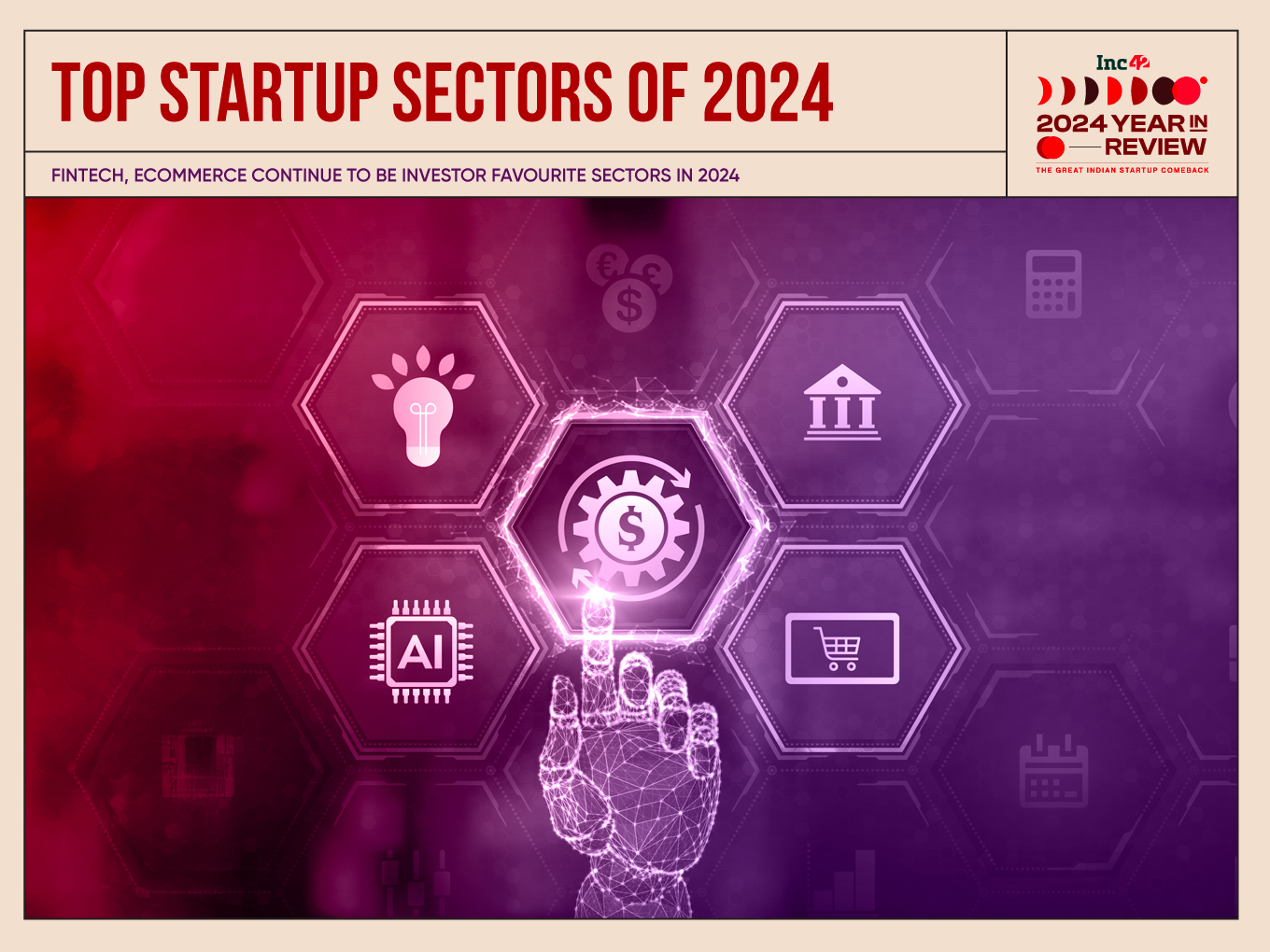 TOP STARTUP SECTORS OF 2024

FINTECH, ECOMMERCE CONTINUE TO BE INVESTOR FAVOURITE SECTORS IN 2024

Inc42

2024 YEAR IN REVIEW

THE GREAT INDIAN STARTUP COMEBACK

AI